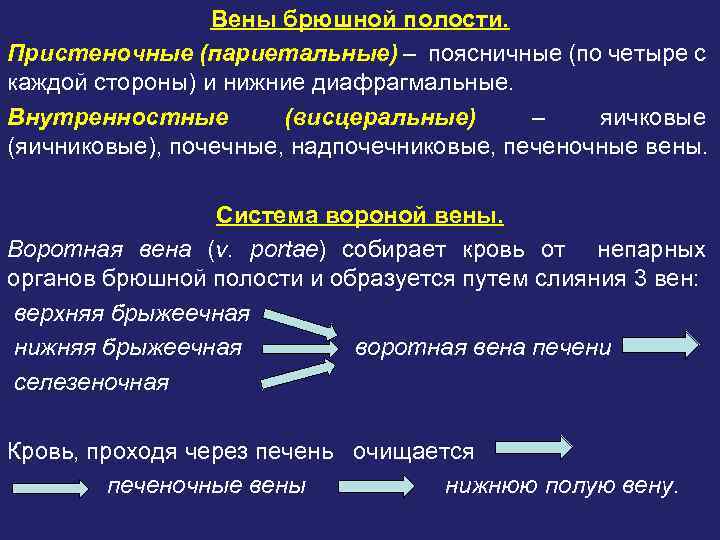 Вены брюшной полости.

Пристеночные (париетальные) – поясничные (по четыре с каждой стороны) и нижние диафрагмальные.

Внутренностные (висцеральные) – яичковые (яичниковые), почечные, надпочечниковые, печеночные вены.

Система вороной вены.

Воротная вена (v. portae) собирает кровь от непарных органов брюшной полости и образуется путем слияния 3 вен:

верхняя брыжеечная
нижняя брыжеечная воротная вена печени
селезеночная

Кровь, проходя через печень очищается

печеночные вены нижнюю полую вену.